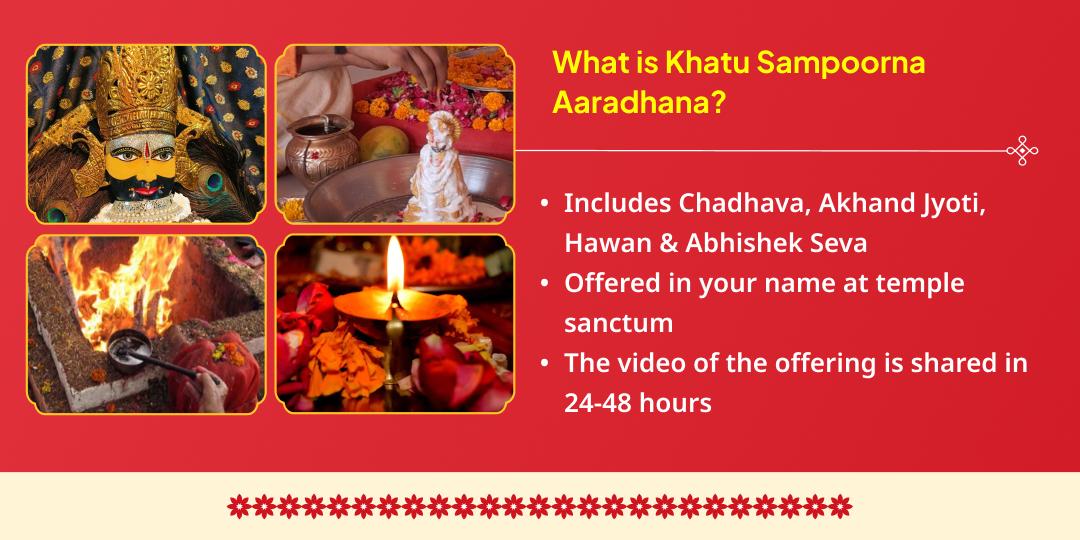 What is Khatu Sampoorna Aaradhana?

• Includes Chadhava, Akhand Jyoti, Hawan & Abhishek Seva
• Offered in your name at temple sanctum
• The video of the offering is shared in 24-48 hours